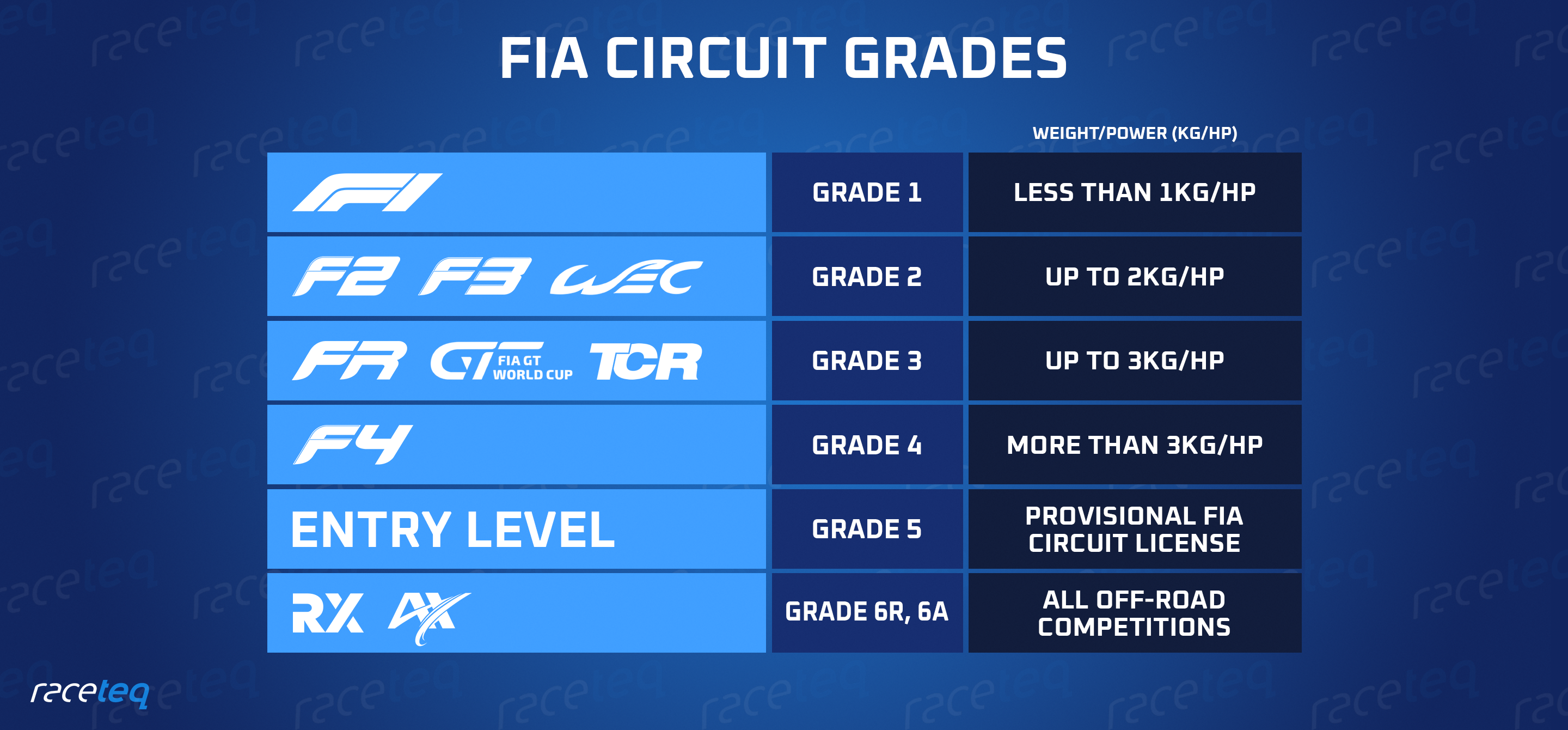 FIA CIRCUIT GRADES

| | | WEIGHT/POWER (KG/HP) |
|---|---|---|
| F1 | GRADE 1 | LESS THAN 1KG/HP |
| F2 F3 WEC | GRADE 2 | UP TO 2KG/HP |
| FR GT FIA GT WORLD CUP TCR | GRADE 3 | UP TO 3KG/HP |
| F4 | GRADE 4 | MORE THAN 3KG/HP |
| ENTRY LEVEL | GRADE 5 | PROVISIONAL FIA CIRCUIT LICENSE |
| RX AX | GRADE 6R, 6A | ALL OFF-ROAD COMPETITIONS |

raceteq